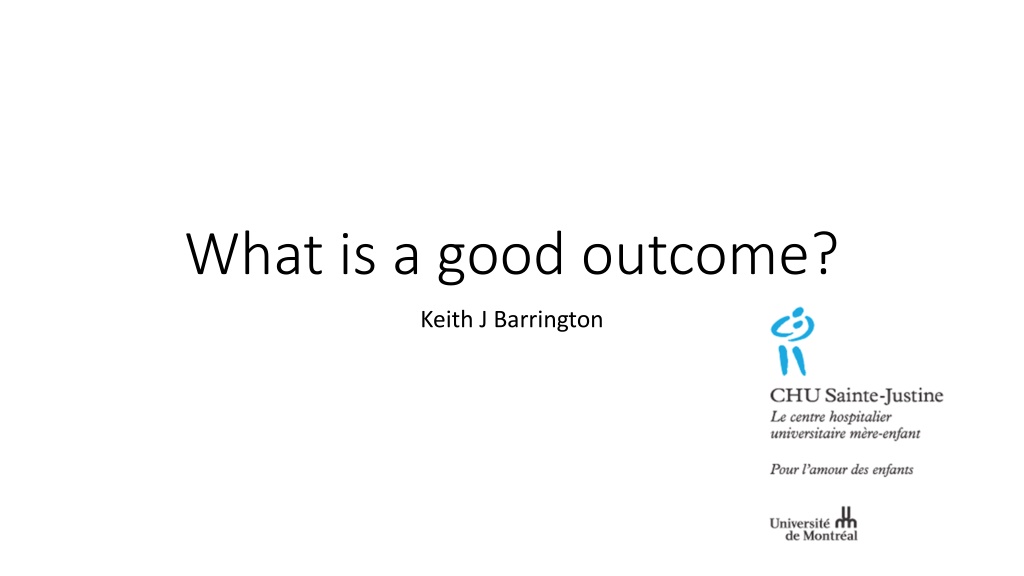 What is a good outcome?

Keith J Barrington

CHU Sainte-Justine
Le centre hospitalier universitaire mère-enfant

Pour l'amour des enfants

Université de Montréal